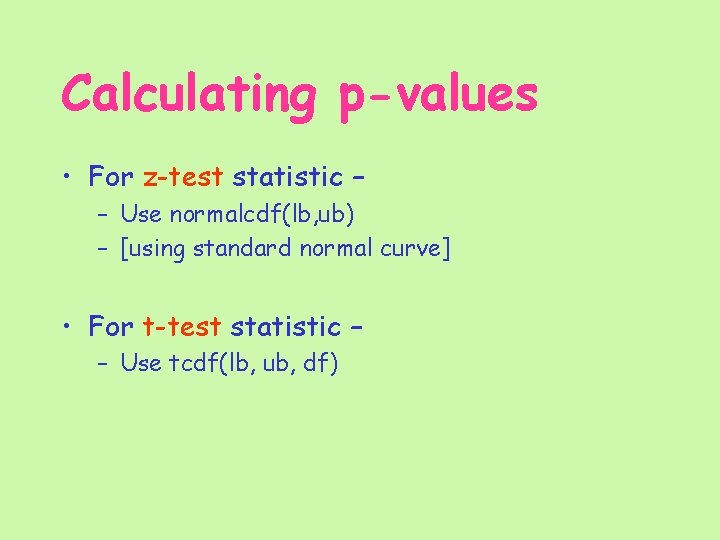 Calculating p-values

• For z-test statistic –
  – Use normalcdf(lb,ub)
  – [using standard normal curve]

• For t-test statistic –
  – Use tcdf(lb, ub, df)